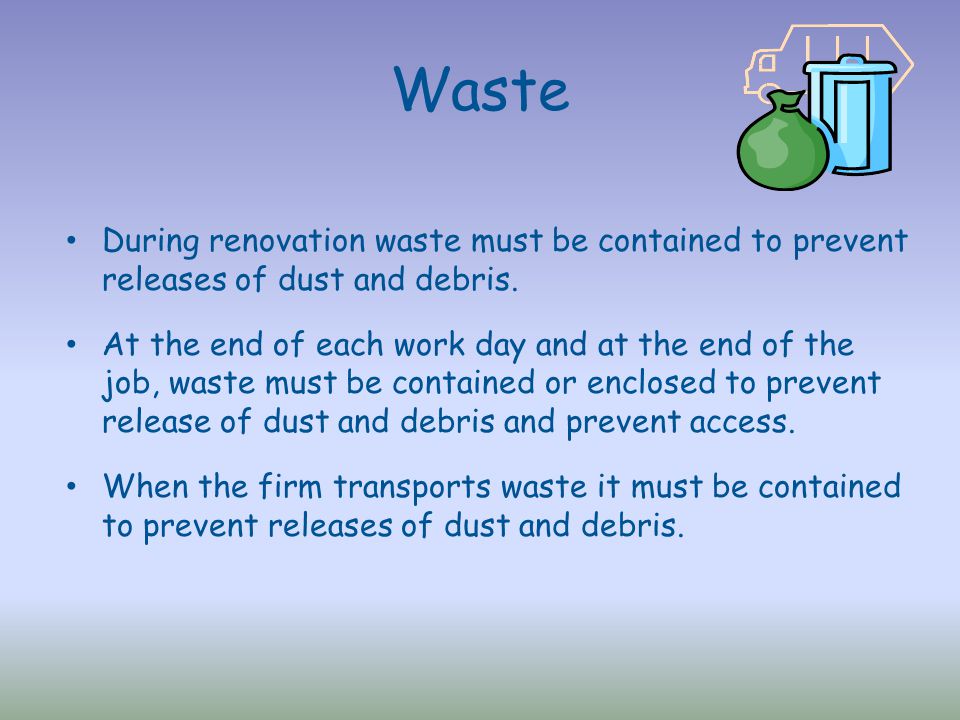 Waste

• During renovation waste must be contained to prevent releases of dust and debris.

• At the end of each work day and at the end of the job, waste must be contained or enclosed to prevent release of dust and debris and prevent access.

• When the firm transports waste it must be contained to prevent releases of dust and debris.